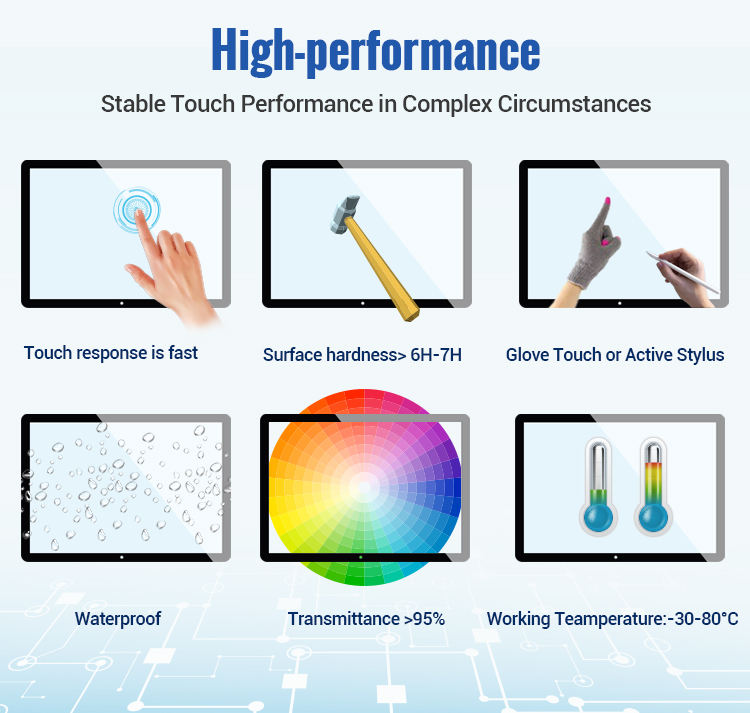 High-performance

Stable Touch Performance in Complex Circumstances

Touch response is fast

Surface hardness> 6H-7H

Glove Touch or Active Stylus

Waterproof

Transmittance >95%

Working Teamperature:-30-80°C